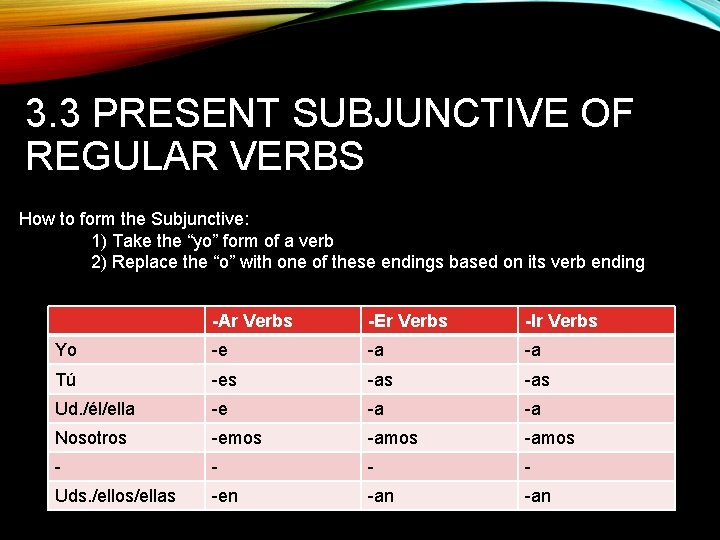 3.3 PRESENT SUBJUNCTIVE OF REGULAR VERBS

How to form the Subjunctive:
1) Take the “yo” form of a verb
2) Replace the “o” with one of these endings based on its verb ending

| | -Ar Verbs | -Er Verbs | -Ir Verbs |
|---|---|---|---|
| Yo | -e | -a | -a |
| Tú | -es | -as | -as |
| Ud./él/ella | -e | -a | -a |
| Nosotros | -emos | -amos | -amos |
| - | - | - | - |
| Uds./ellos/ellas | -en | -an | -an |